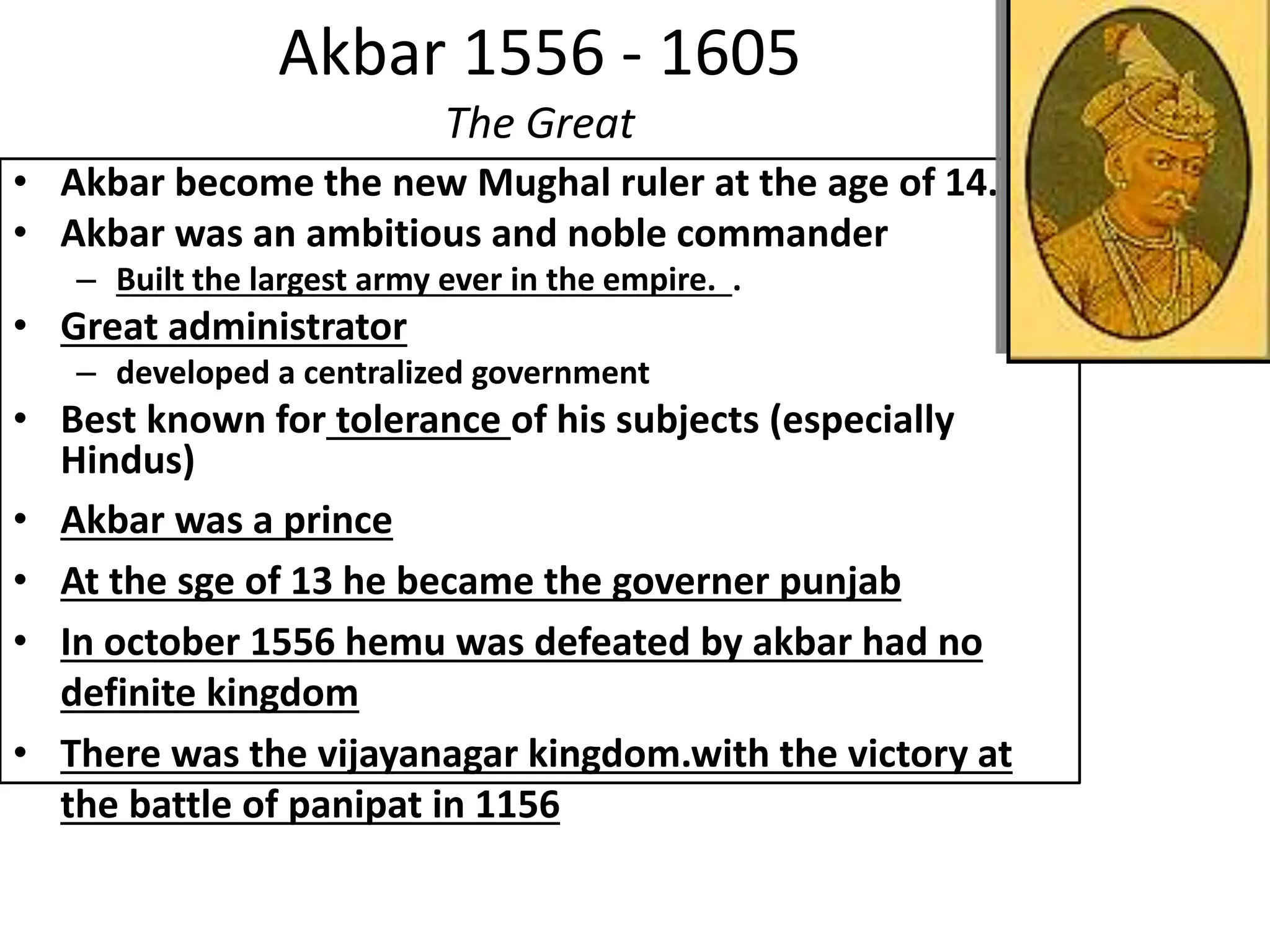 Akbar 1556 - 1605

The Great

• Akbar become the new Mughal ruler at the age of 14.
• Akbar was an ambitious and noble commander
  – Built the largest army ever in the empire. .
• Great administrator
  – developed a centralized government
• Best known for tolerance of his subjects (especially Hindus)
• Akbar was a prince
• At the sge of 13 he became the governer punjab
• In october 1556 hemu was defeated by akbar had no definite kingdom
• There was the vijayanagar kingdom.with the victory at the battle of panipat in 1156